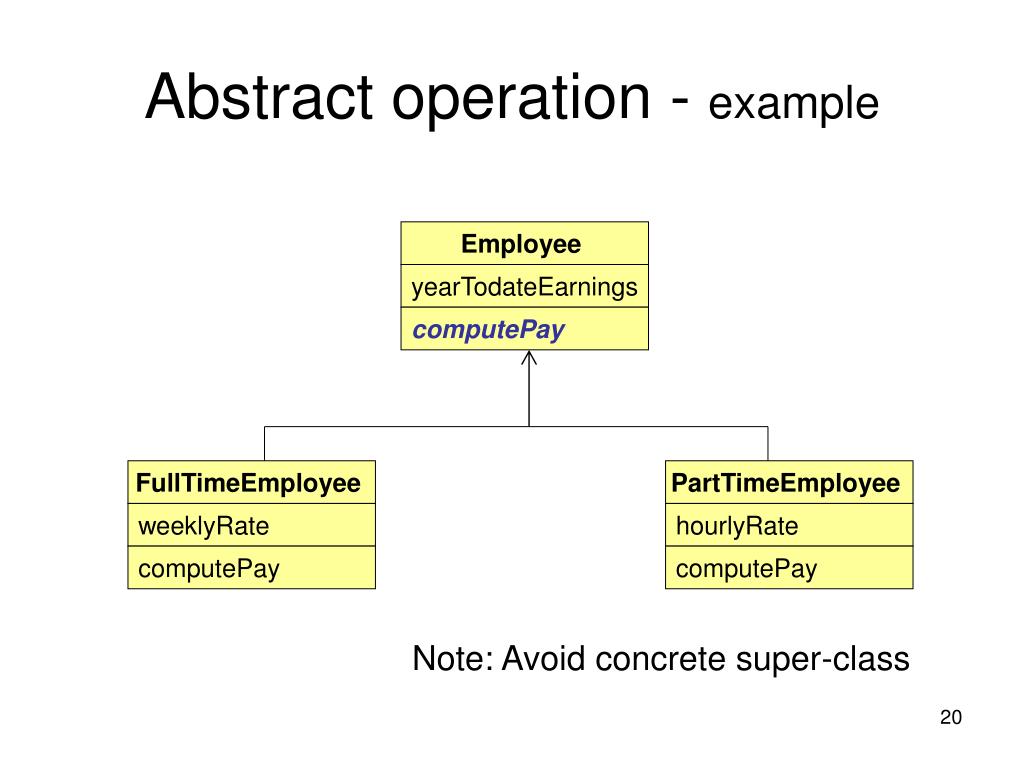 Abstract operation - example

Employee
yearTodateEarnings
computePay

FullTimeEmployee
weeklyRate
computePay

PartTimeEmployee
hourlyRate
computePay

Note: Avoid concrete super-class

20